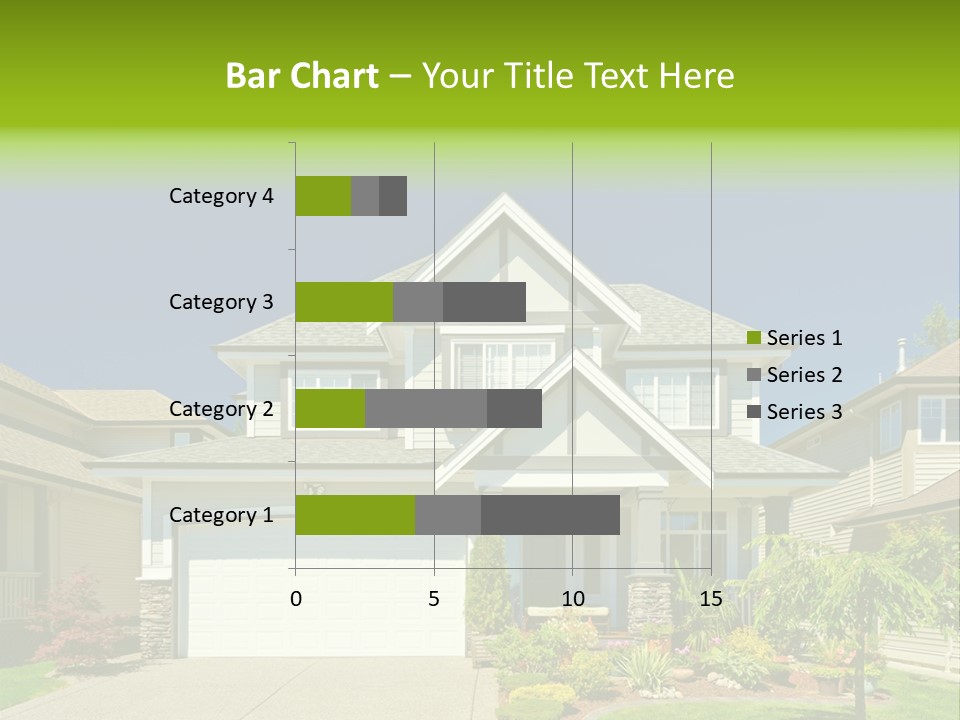 Bar Chart – Your Title Text Here

Category 4
Category 3
Category 2
Category 1

0
5
10
15

Series 1
Series 2
Series 3